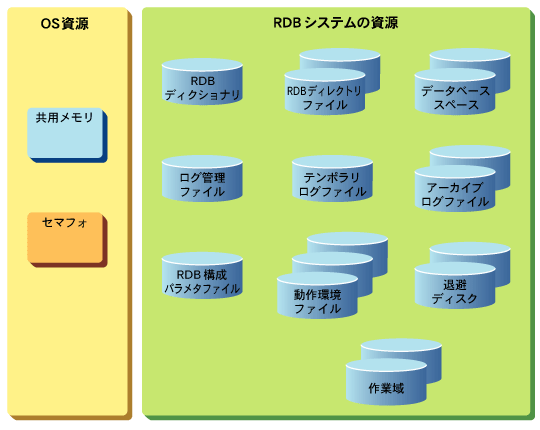 OS資源

共用メモリ

セマフォ

RDB システムの資源

RDB ディクショナリ

RDBディレクトリ ファイル

データベース スペース

ログ管理 ファイル

テンポラリ ログファイル

アーカイブ ログファイル

RDB 構成 パラメタファイル

動作環境 ファイル

退避 ディスク

作業域